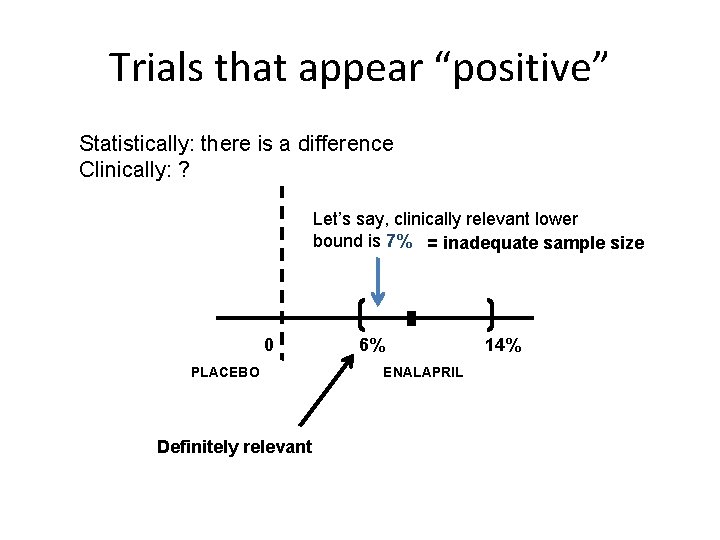 Trials that appear “positive”

Statistically: there is a difference
Clinically: ?

Let’s say, clinically relevant lower bound is 7% = inadequate sample size

0
6%
14%

PLACEBO
ENALAPRIL

Definitely relevant